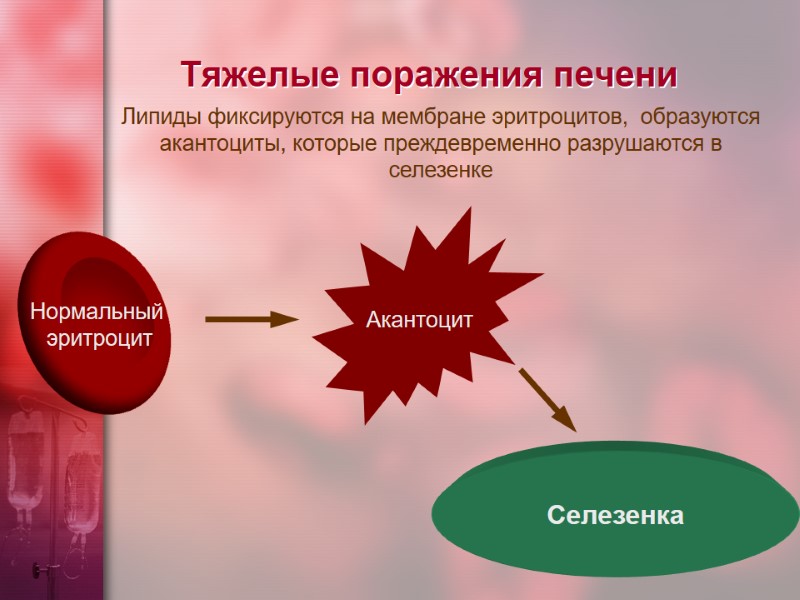 Тяжелые поражения печени

Липиды фиксируются на мембране эритроцитов, образуются акантоциты, которые преждевременно разрушаются в селезенке

Нормальный эритроцит

Акантоцит

Селезенка